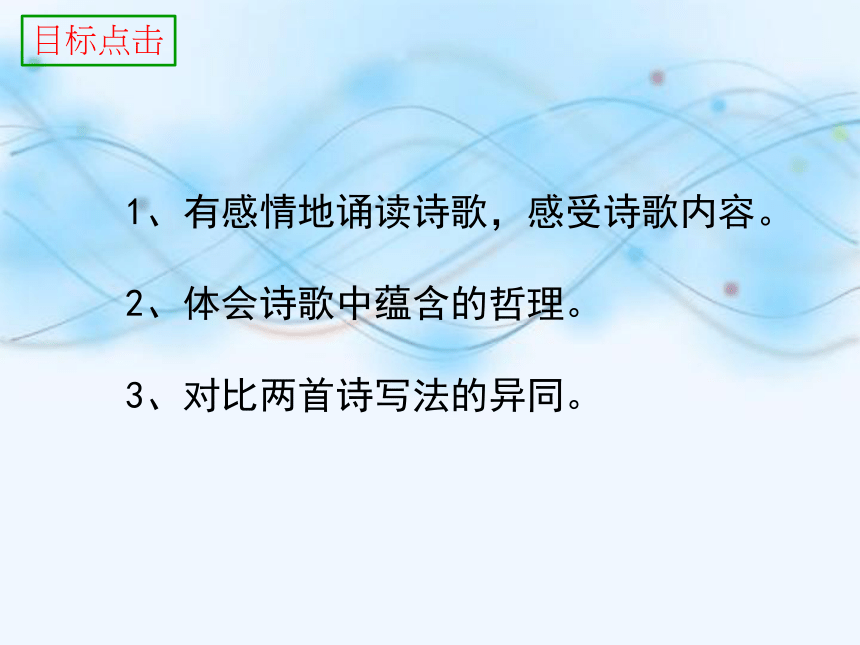 目标点击

1、有感情地诵读诗歌，感受诗歌内容。

2、体会诗歌中蕴含的哲理。

3、对比两首诗写法的异同。